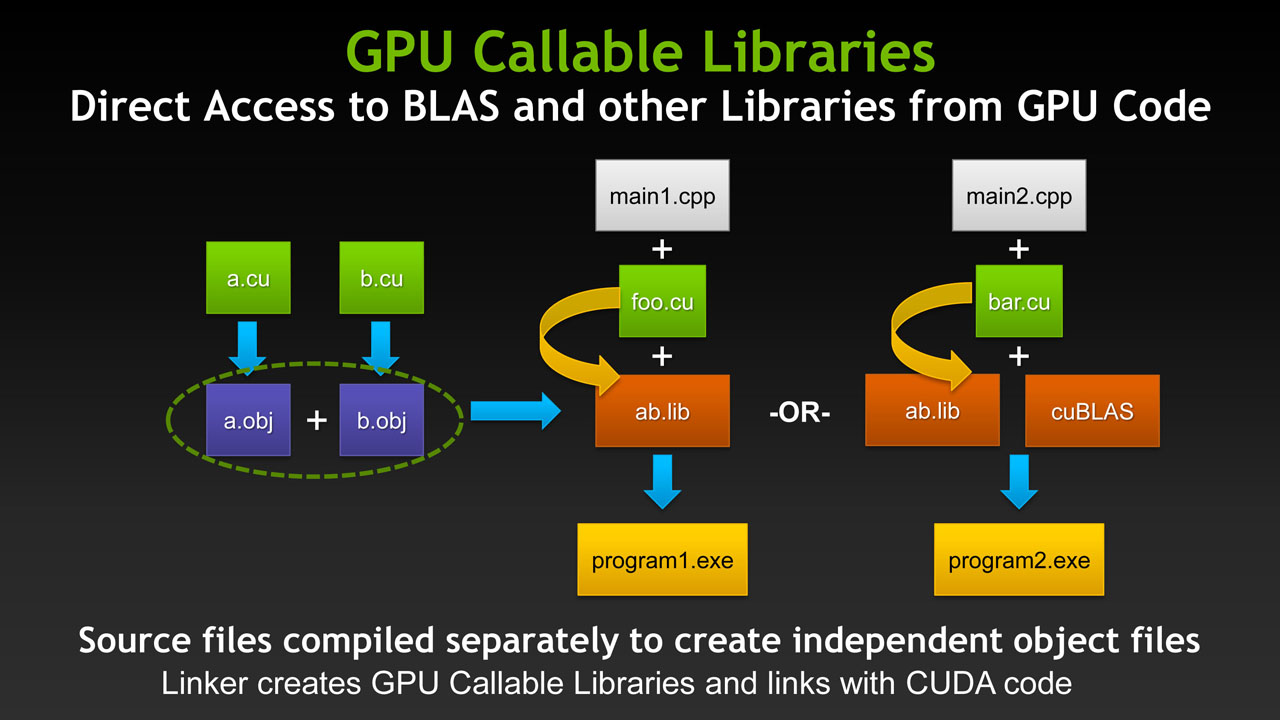 GPU Callable Libraries
Direct Access to BLAS and other Libraries from GPU Code

a.cu
b.cu
a.obj
+
b.obj

main1.cpp
+
foo.cu
+
ab.lib
program1.exe

-OR-

main2.cpp
+
bar.cu
+
ab.lib
cuBLAS
program2.exe

Source files compiled separately to create independent object files
Linker creates GPU Callable Libraries and links with CUDA code